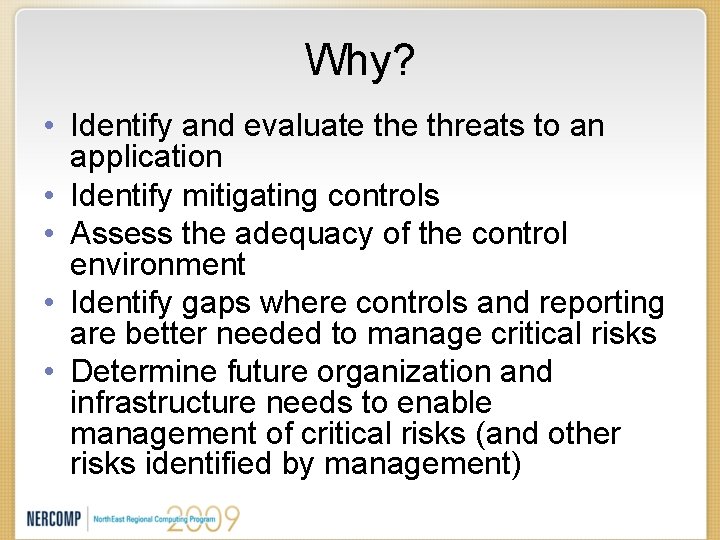 Why?

• Identify and evaluate the threats to an application
• Identify mitigating controls
• Assess the adequacy of the control environment
• Identify gaps where controls and reporting are better needed to manage critical risks
• Determine future organization and infrastructure needs to enable management of critical risks (and other risks identified by management)

NERCOMP | NorthEast Regional Computing Program 2009